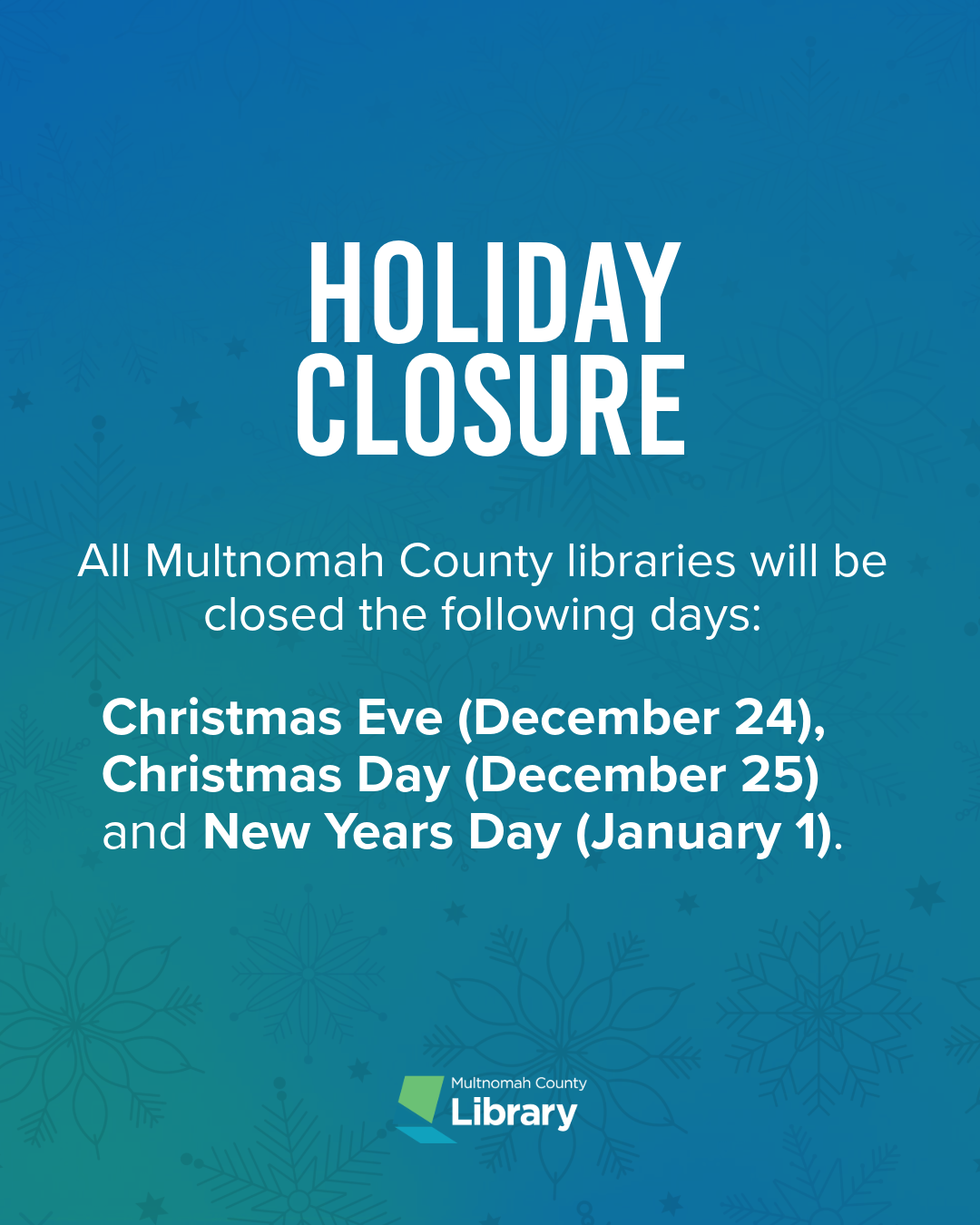 HOLIDAY CLOSURE

All Multnomah County libraries will be closed the following days:

Christmas Eve (December 24), Christmas Day (December 25) and New Years Day (January 1).

Multnomah County
Library